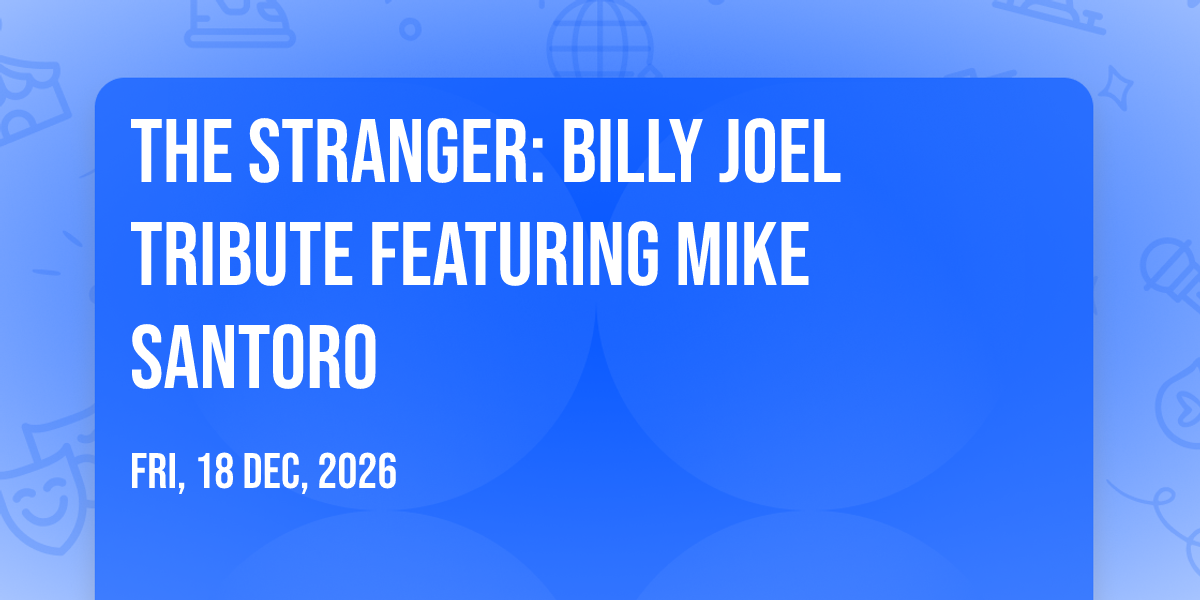 THE STRANGER: BILLY JOEL TRIBUTE FEATURING MIKE SANTORO

FRI, 18 DEC, 2026